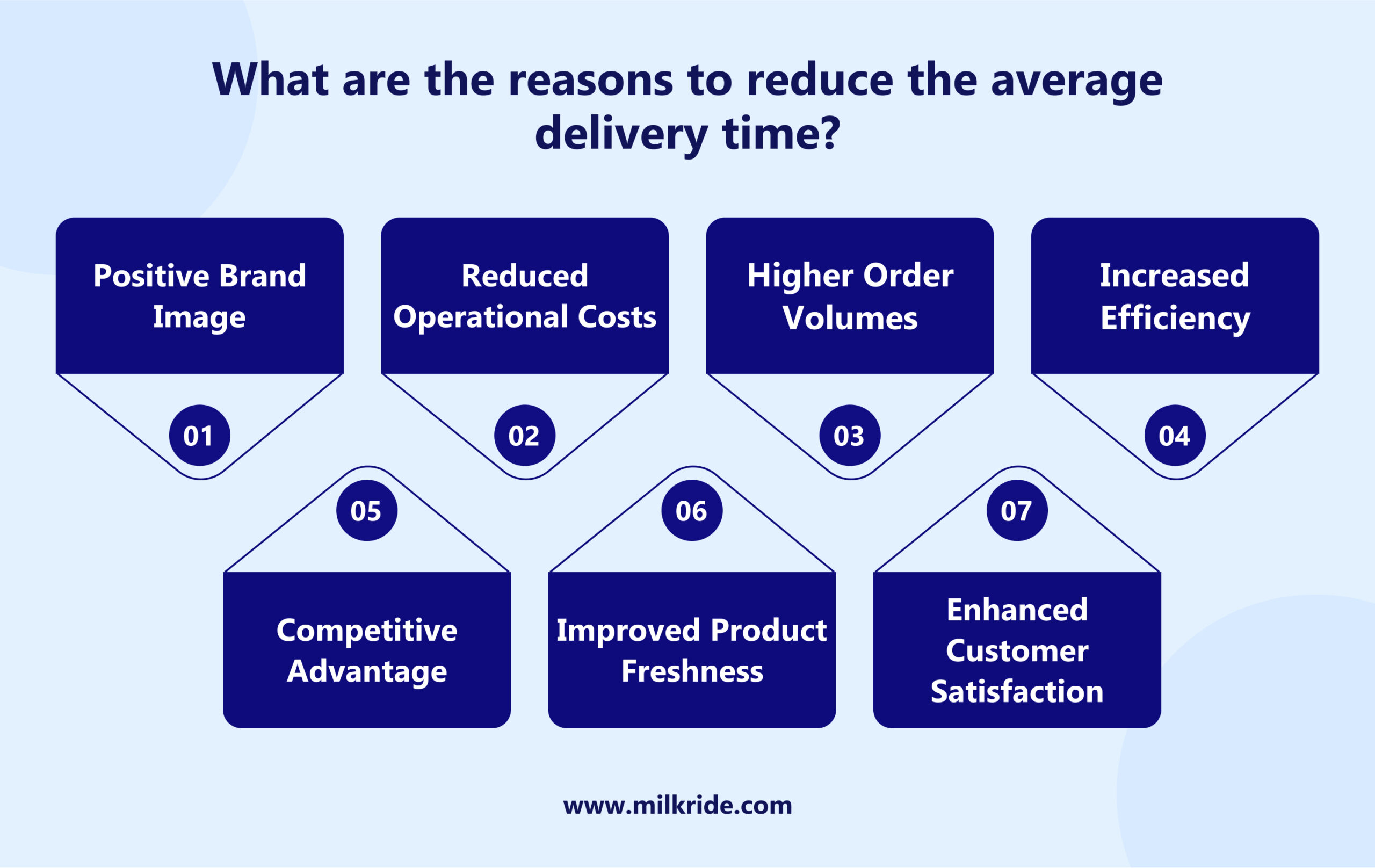 What are the reasons to reduce the average delivery time?

Positive Brand Image

01

Reduced Operational Costs

02

Higher Order Volumes

03

Increased Efficiency

04

05

Competitive Advantage

06

Improved Product Freshness

07

Enhanced Customer Satisfaction

www.milkride.com